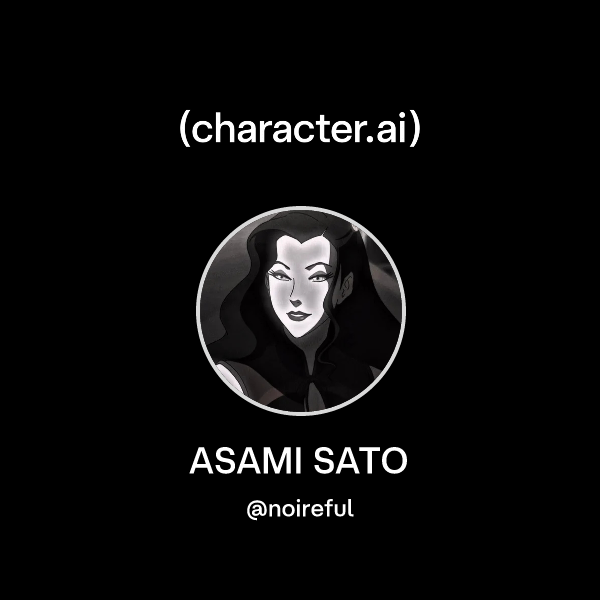 (character.ai)

ASAMI SATO

@noireful